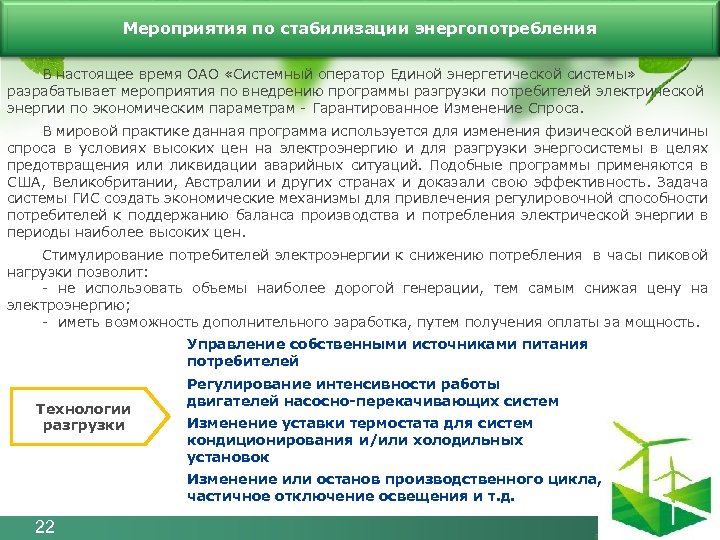 Мероприятия по стабилизации энергопотребления

В настоящее время ОАО «Системный оператор Единой энергетической системы» разрабатывает мероприятия по внедрению программы разгрузки потребителей электрической энергии по экономическим параметрам - Гарантированное Изменение Спроса.

В мировой практике данная программа используется для изменения физической величины спроса в условиях высоких цен на электроэнергию и для разгрузки энергосистемы в целях предотвращения или ликвидации аварийных ситуаций. Подобные программы применяются в США, Великобритании, Австралии и других странах и доказали свою эффективность. Задача системы ГИС создать экономические механизмы для привлечения регулировочной способности потребителей к поддержанию баланса производства и потребления электрической энергии в периоды наиболее высоких цен.

Стимулирование потребителей электроэнергии к снижению потребления в часы пиковой нагрузки позволит:
- не использовать объемы наиболее дорогой генерации, тем самым снижая цену на электроэнергию;
- иметь возможность дополнительного заработка, путем получения оплаты за мощность.

Технологии разгрузки

Управление собственными источниками питания потребителей

Регулирование интенсивности работы двигателей насосно-перекачивающих систем

Изменение уставки термостата для систем кондиционирования и/или холодильных установок

Изменение или останов производственного цикла, частичное отключение освещения и т.д.

22